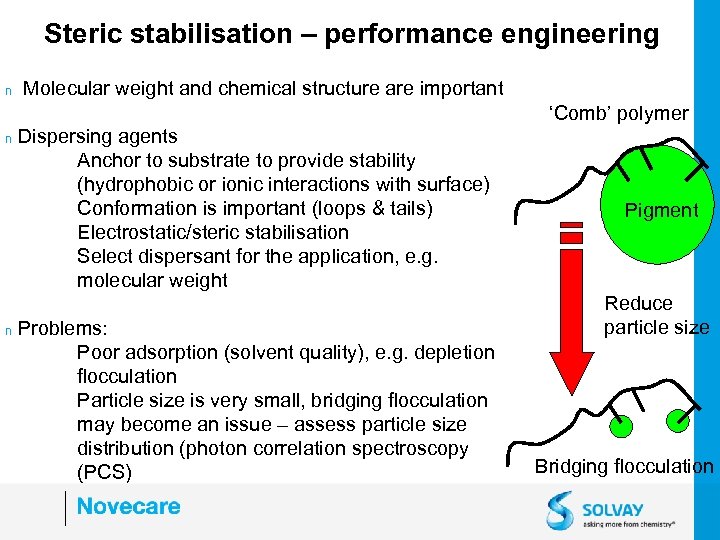 Steric stabilisation – performance engineering

n Molecular weight and chemical structure are important

n Dispersing agents
Anchor to substrate to provide stability (hydrophobic or ionic interactions with surface)
Conformation is important (loops & tails)
Electrostatic/steric stabilisation
Select dispersant for the application, e.g. molecular weight

n Problems:
Poor adsorption (solvent quality), e.g. depletion flocculation
Particle size is very small, bridging flocculation may become an issue – assess particle size distribution (photon correlation spectroscopy (PCS)

'Comb' polymer

Pigment

Reduce particle size

Bridging flocculation

Novecare

SOLVAY
asking more from chemistry®